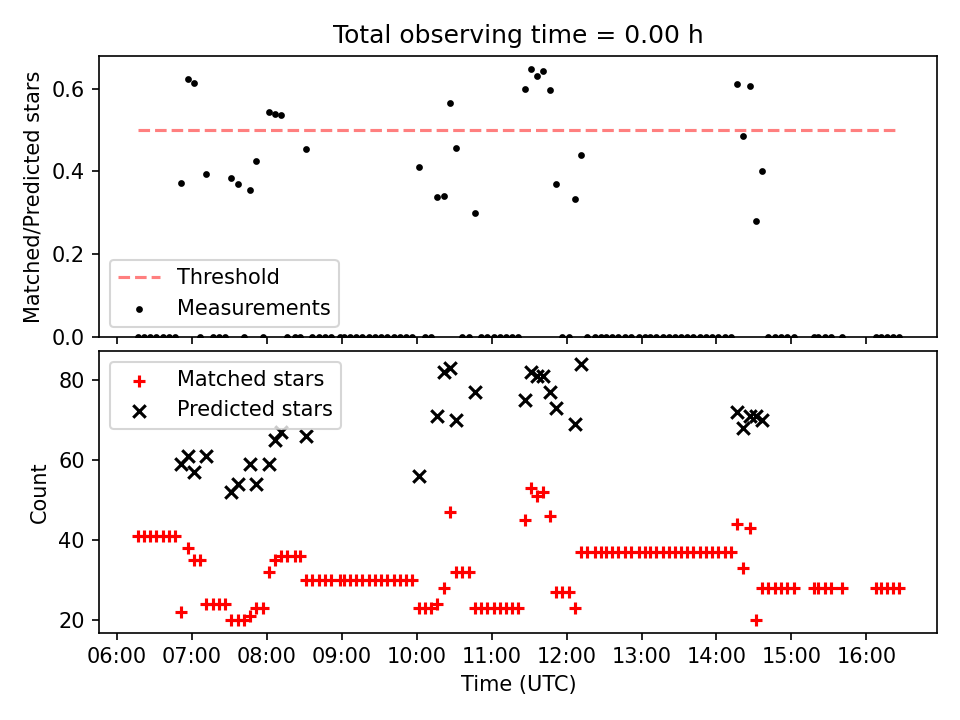 Total observing time = 0.00 h

Matched/Predicted stars

0.6
0.4
0.2
0.0

Threshold
Measurements

Count

80
60
40
20

Matched stars
Predicted stars

06:00 07:00 08:00 09:00 10:00 11:00 12:00 13:00 14:00 15:00 16:00

Time (UTC)